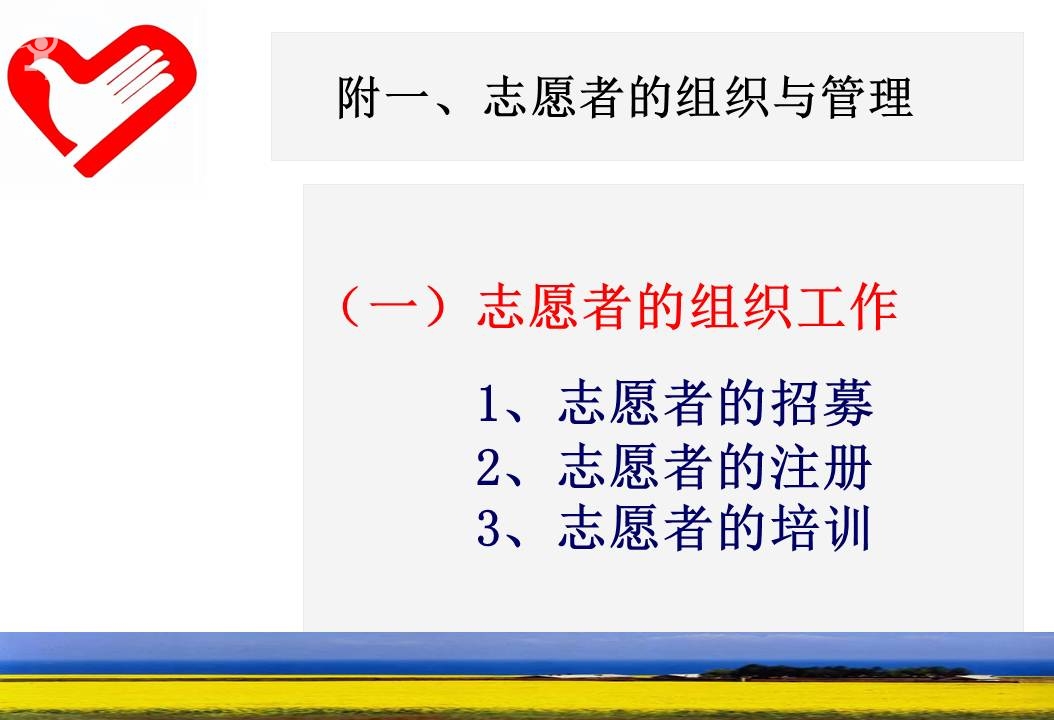 附一、志愿者的组织与管理

（一）志愿者的组织工作

1、志愿者的招募
2、志愿者的注册
3、志愿者的培训